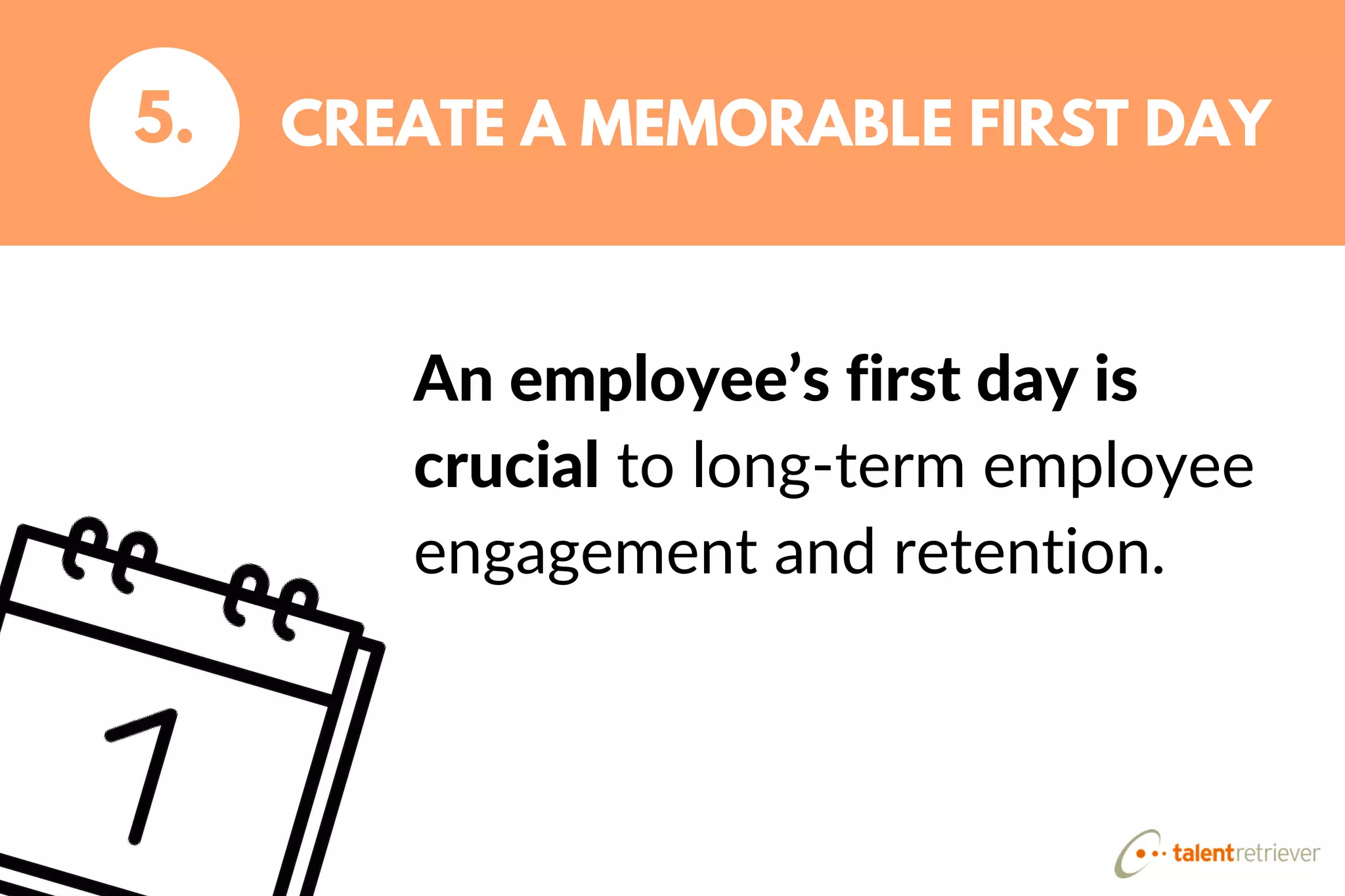 5. CREATE A MEMORABLE FIRST DAY

An employee's first day is crucial to long-term employee engagement and retention.

1

talentretriever